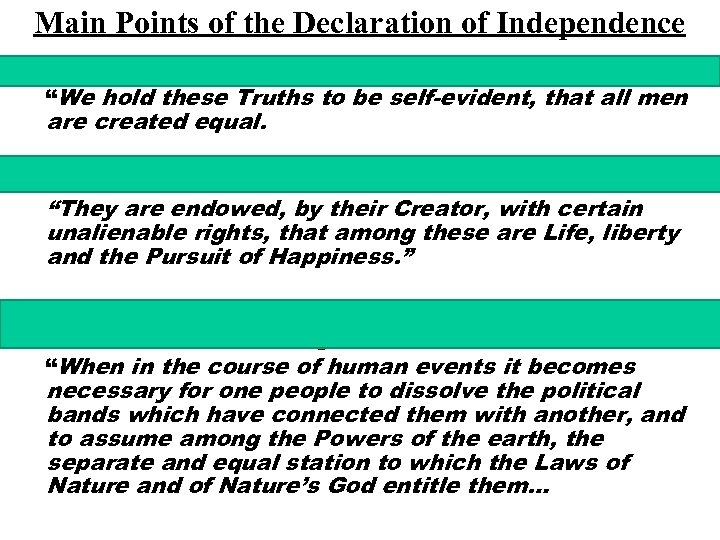 Main Points of the Declaration of Independence

“We hold these Truths to be self-evident, that all men are created equal.

“They are endowed, by their Creator, with certain unalienable rights, that among these are Life, liberty and the Pursuit of Happiness.”

“When in the course of human events it becomes necessary for one people to dissolve the political bands which have connected them with another, and to assume among the Powers of the earth, the separate and equal station to which the Laws of Nature and of Nature’s God entitle them…